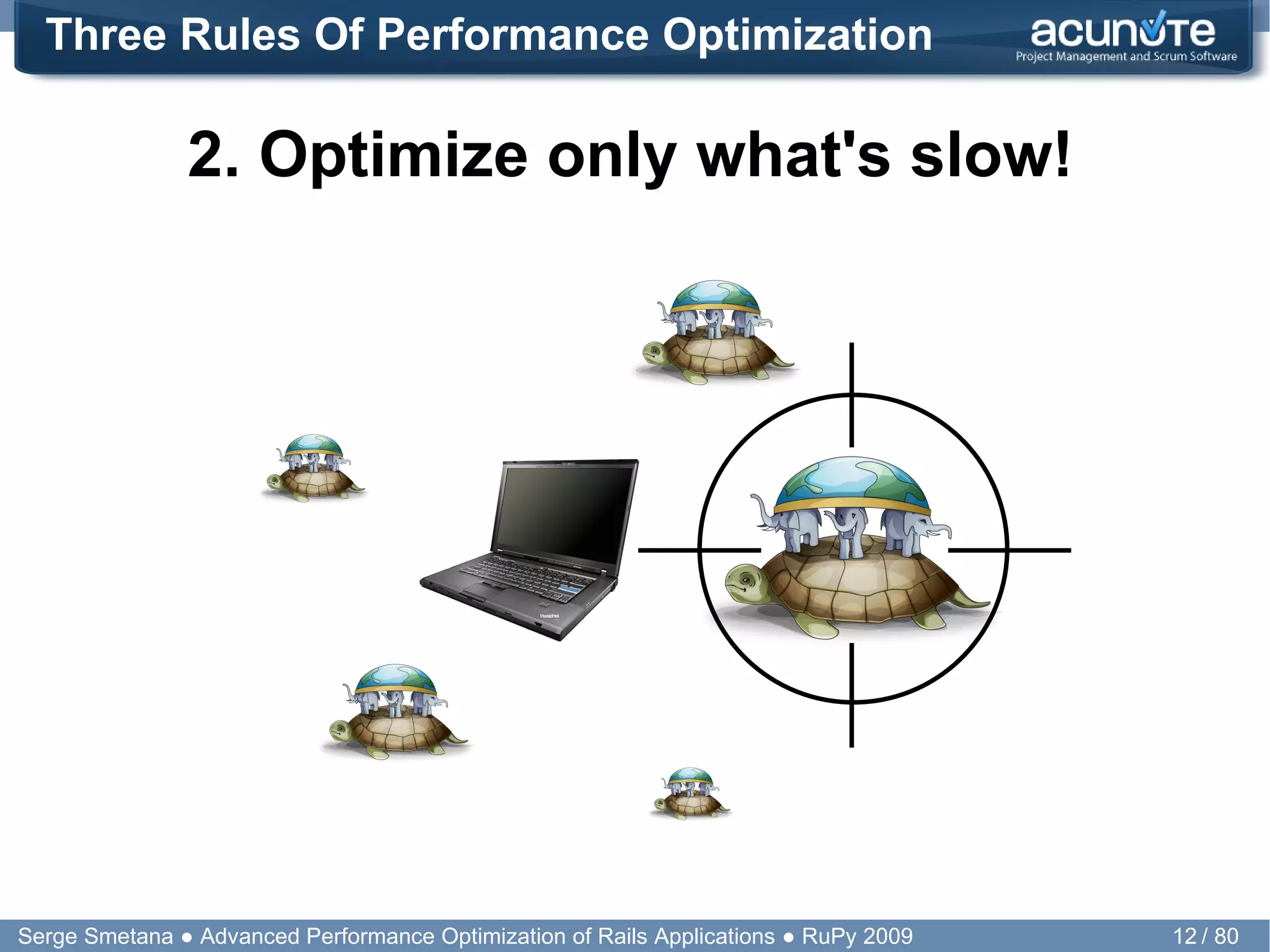 Three Rules Of Performance Optimization

acunote
Project Management and Scrum Software

2. Optimize only what's slow!

ThinkPad

Serge Smetana ● Advanced Performance Optimization of Rails Applications ● RuPy 2009

12 / 80